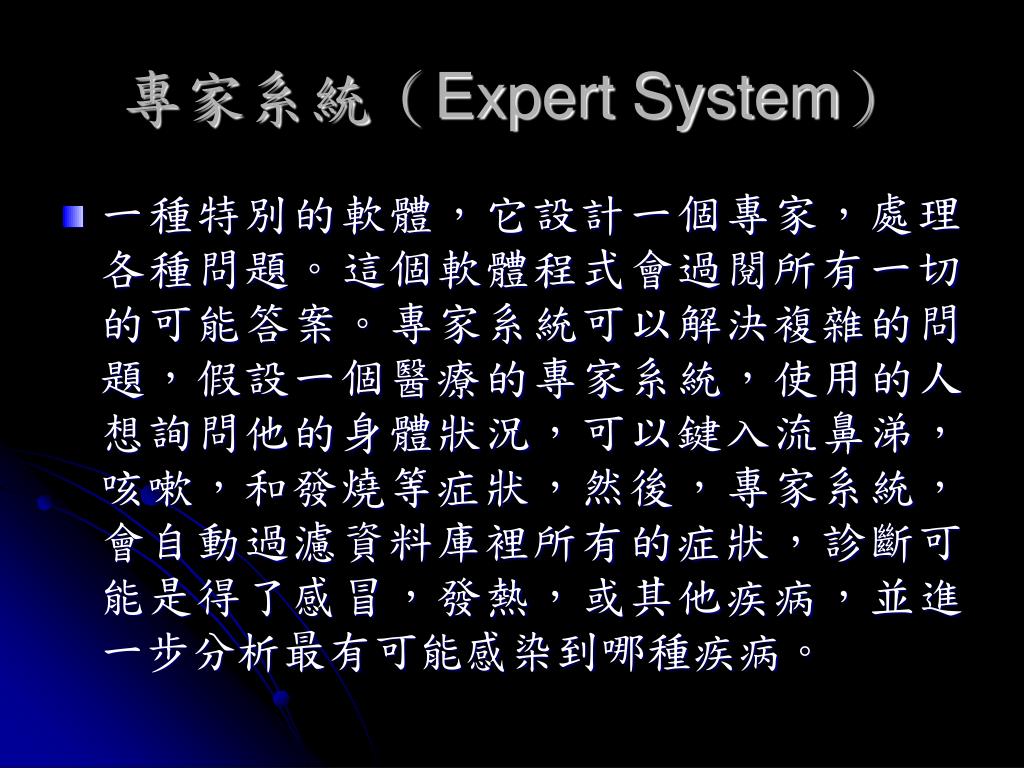 專家系統（Expert System）

一種特別的軟體，它設計一個專家，處理各種問題。這個軟體程式會過閱所有一切的可能答案。專家系統可以解決複雜的問題，假設一個醫療的專家系統，使用的人想詢問他的身體狀況，可以鍵入流鼻涕，咳嗽，和發燒等症狀，然後，專家系統，會自動過濾資料庫裡所有的症狀，診斷可能是得了感冒，發熱，或其他疾病，並進一步分析最有可能感染到哪種疾病。